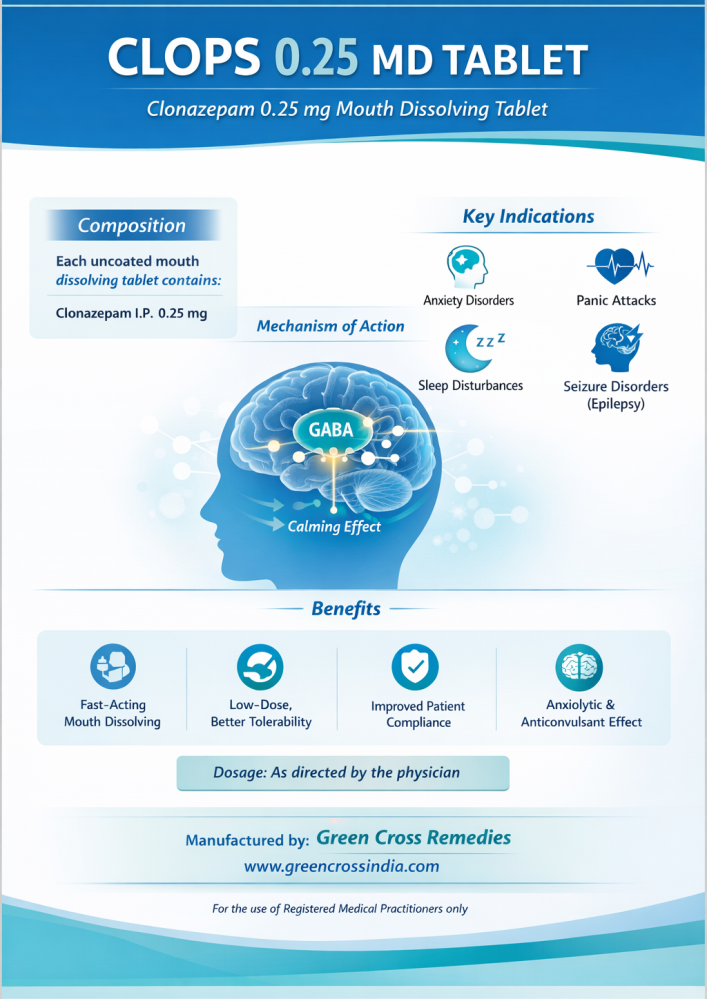 CLOPS 0.25 MD TABLET

Clonazepam 0.25 mg Mouth Dissolving Tablet

Composition

Each uncoated mouth dissolving tablet contains:

Clonazepam I.P. 0.25 mg

Key Indications

Anxiety Disorders

Panic Attacks

Sleep Disturbances

Seizure Disorders (Epilepsy)

Mechanism of Action

GABA

Calming Effect

Benefits

Fast-Acting Mouth Dissolving

Low-Dose, Better Tolerability

Improved Patient Compliance

Anxiolytic & Anticonvulsant Effect

Dosage: As directed by the physician

Manufactured by: Green Cross Remedies

www.greencrossindia.com

For the use of Registered Medical Practitioners only